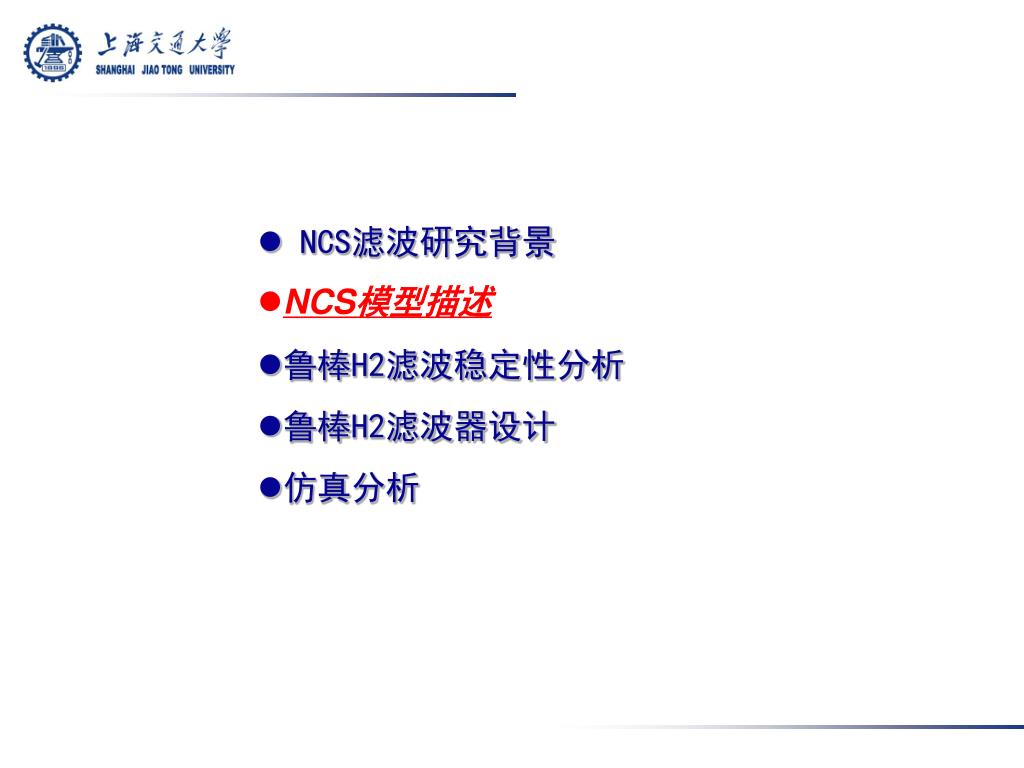 上海交通大学
SHANGHAI JIAO TONG UNIVERSITY

● NCS滤波研究背景
●NCS模型描述
●鲁棒H2滤波稳定性分析
●鲁棒H2滤波器设计
●仿真分析